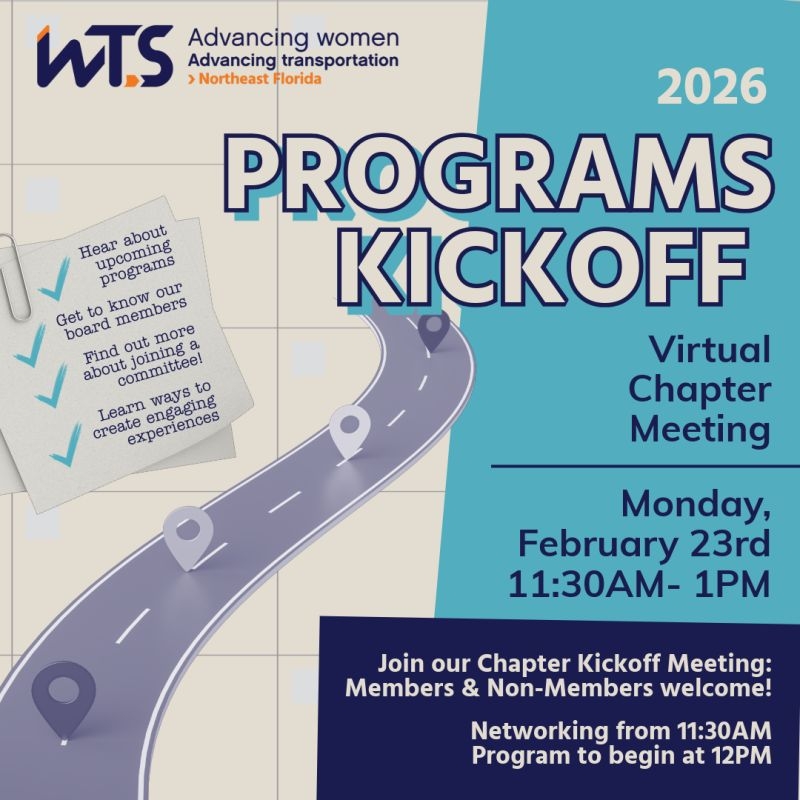 WTS Advancing women
Advancing transportation
› Northeast Florida

2026

PROGRAMS KICKOFF

Hear about upcoming programs

Get to know our board members

Find out more about joining a committee!

Learn ways to create engaging experiences

Virtual Chapter Meeting

Monday, February 23rd 11:30AM- 1PM

Join our Chapter Kickoff Meeting: Members & Non-Members welcome!

Networking from 11:30AM
Program to begin at 12PM